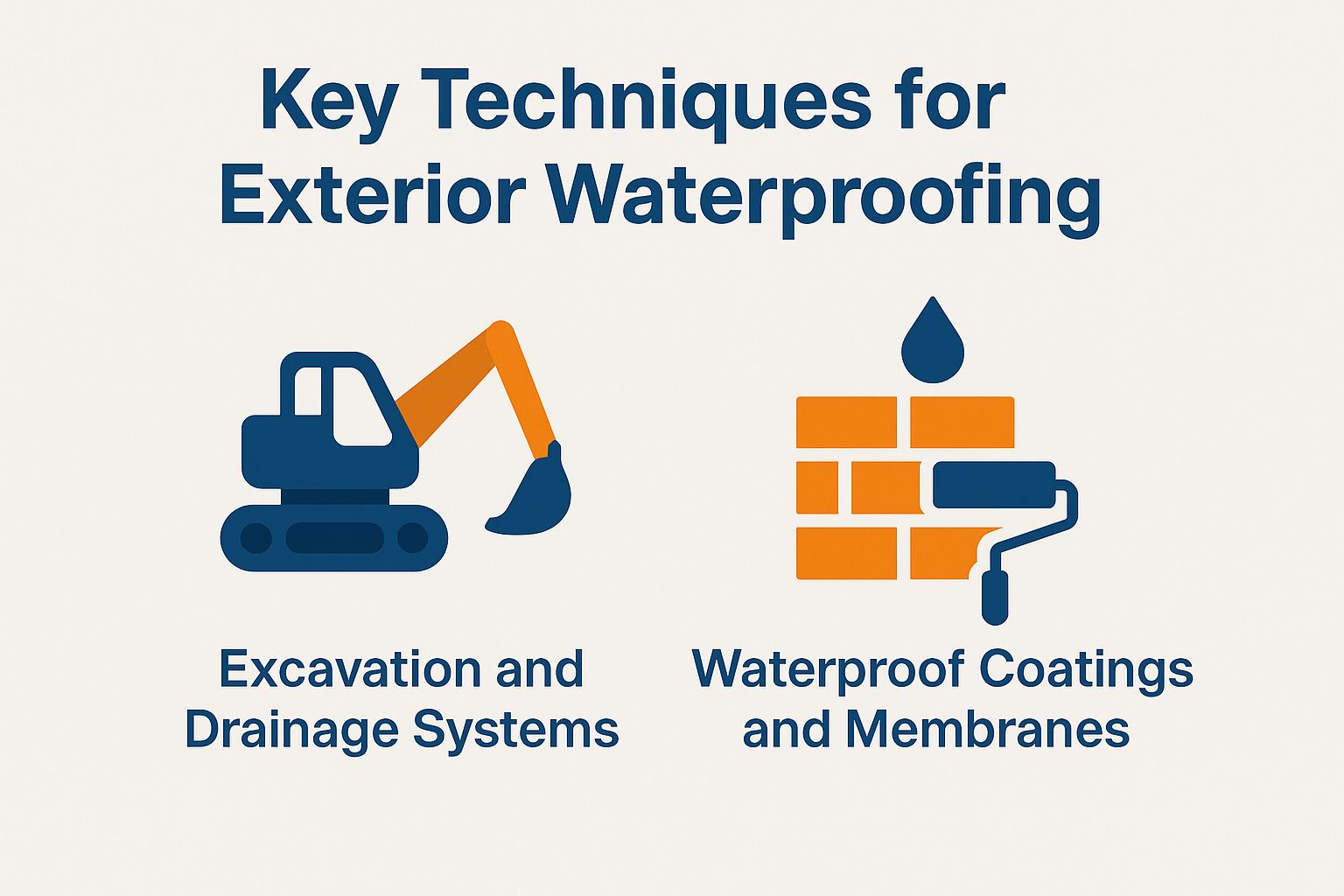 Key Techniques for Exterior Waterproofing

Excavation and Drainage Systems

Waterproof Coatings and Membranes